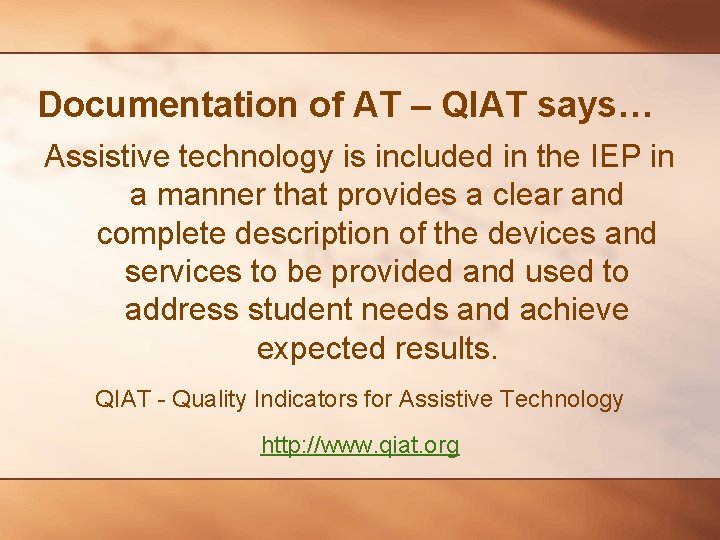 Documentation of AT – QIAT says…

Assistive technology is included in the IEP in a manner that provides a clear and complete description of the devices and services to be provided and used to address student needs and achieve expected results.

QIAT - Quality Indicators for Assistive Technology

http://www.qiat.org